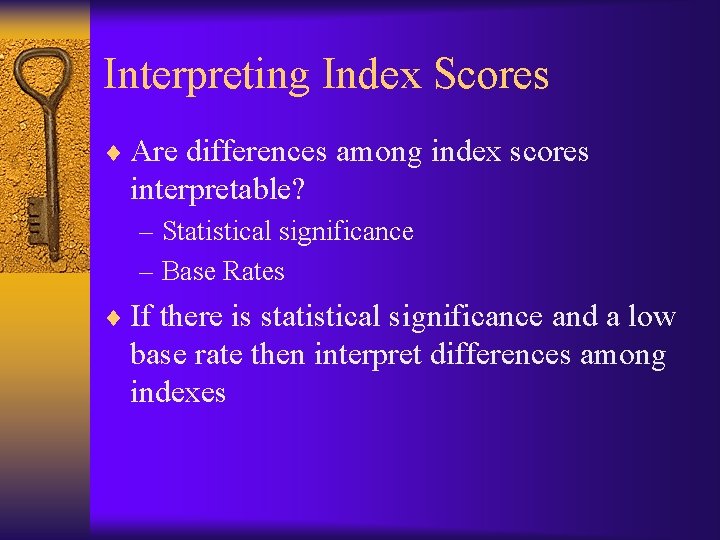 Interpreting Index Scores

♦ Are differences among index scores interpretable?
– Statistical significance
– Base Rates

♦ If there is statistical significance and a low base rate then interpret differences among indexes